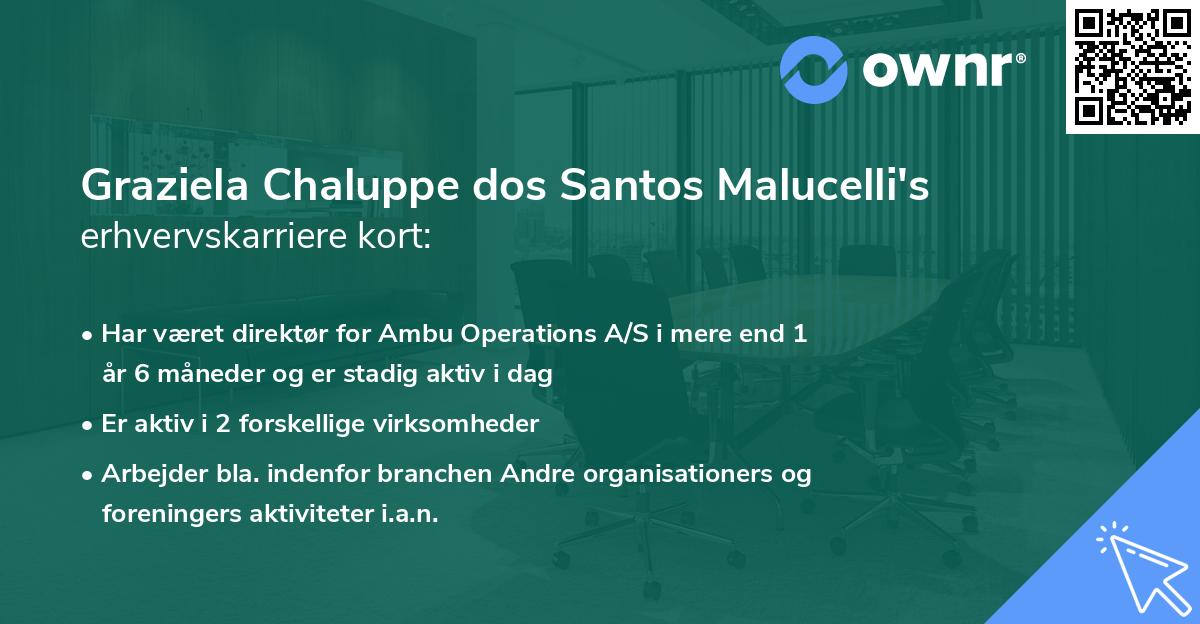 ownr®

Graziela Chaluppe dos Santos Malucelli's
erhvervskarriere kort:

• Har været direktør for Ambu Operations A/S i mere end 1 år 6 måneder og er stadig aktiv i dag
• Er aktiv i 2 forskellige virksomheder
• Arbejder bla. indenfor branchen Andre organisationers og foreningers aktiviteter i.a.n.